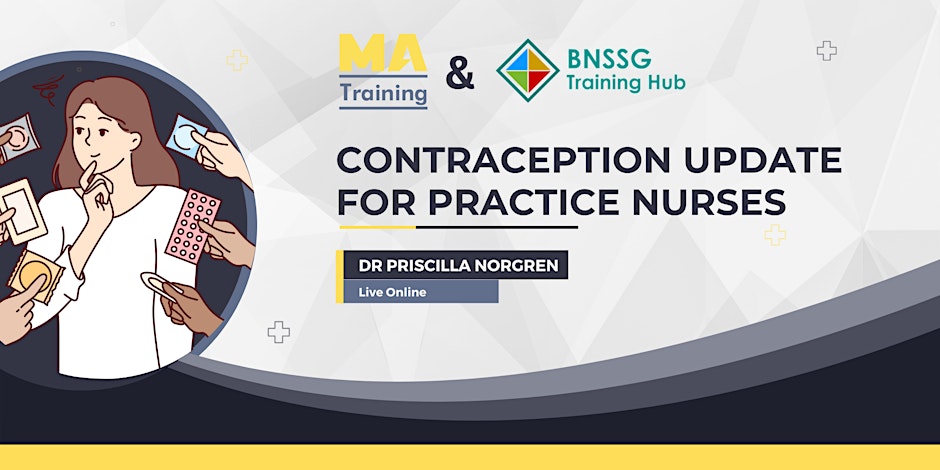 MA Training & BNSSG Training Hub

CONTRACEPTION UPDATE FOR PRACTICE NURSES

DR PRISCILLA NORGREN

Live Online